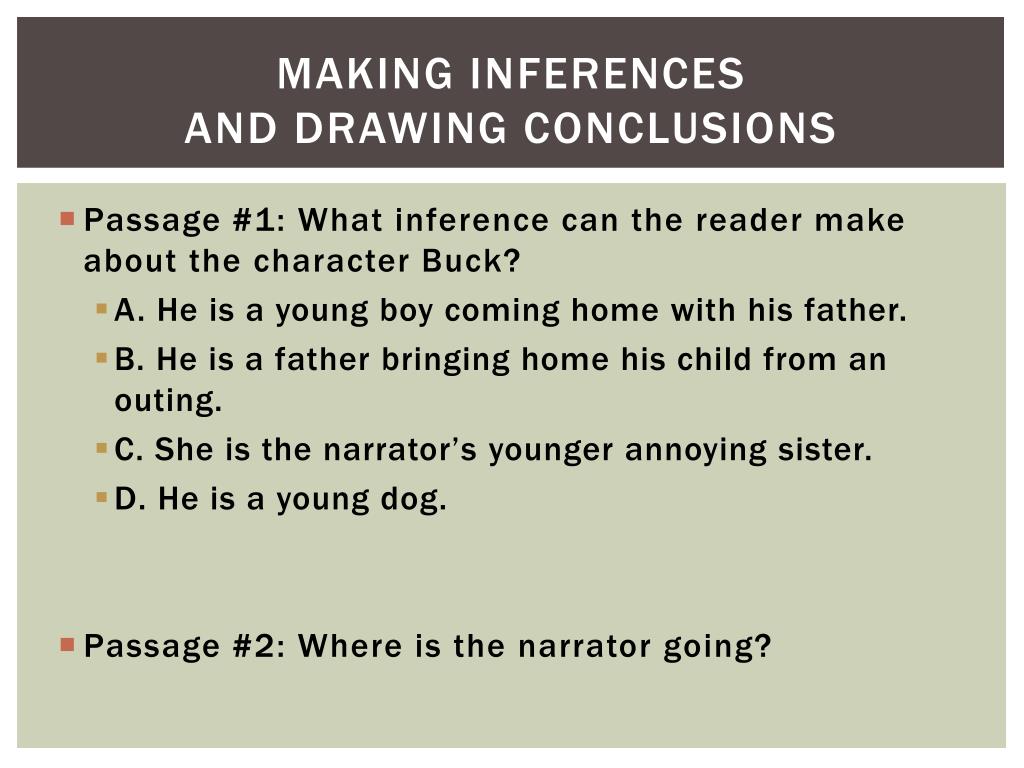 MAKING INFERENCES
AND DRAWING CONCLUSIONS

Passage #1: What inference can the reader make about the character Buck?

A. He is a young boy coming home with his father.

B. He is a father bringing home his child from an outing.

C. She is the narrator's younger annoying sister.

D. He is a young dog.

Passage #2: Where is the narrator going?